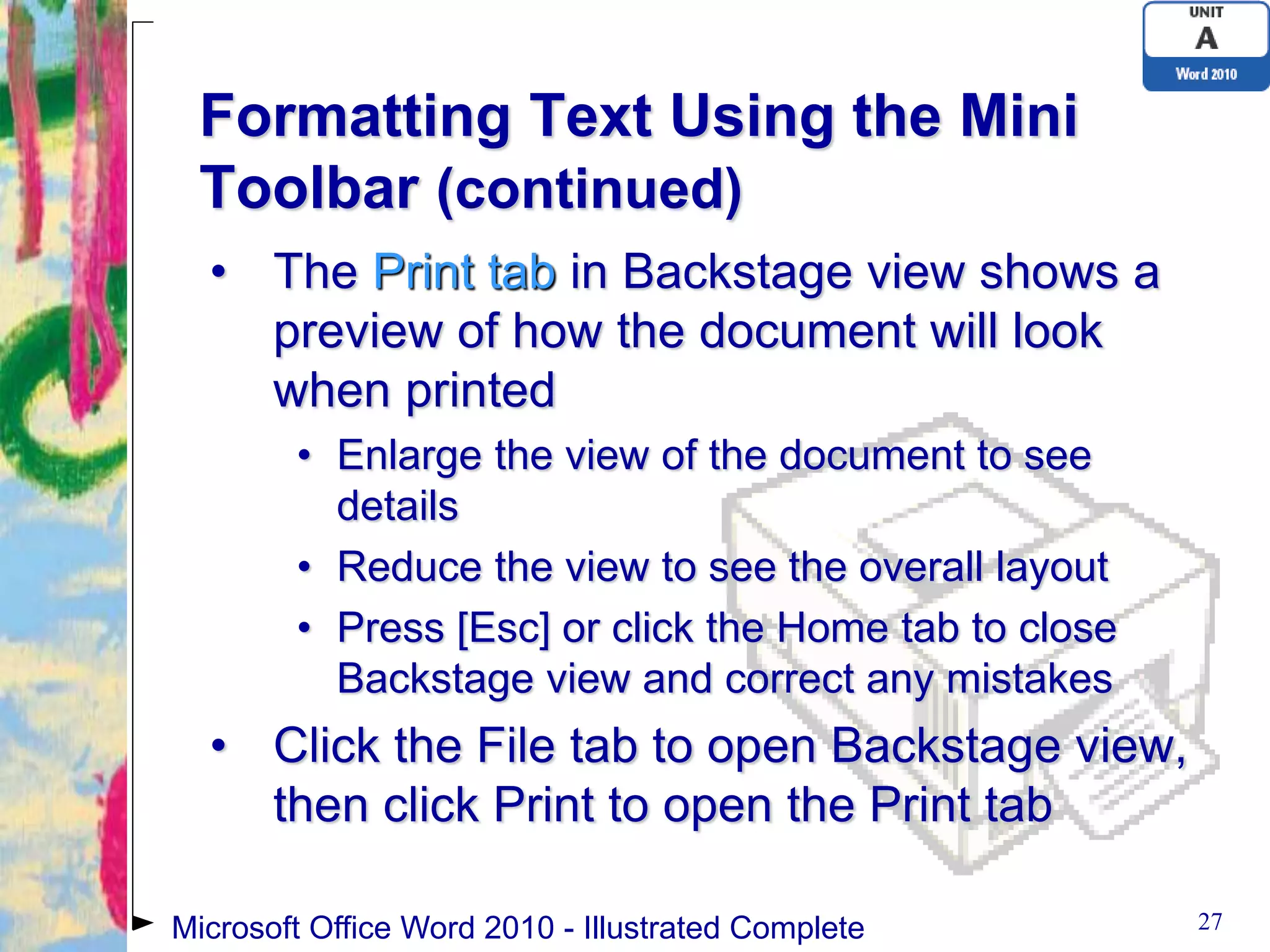 UNIT
A
Word 2010

Formatting Text Using the Mini Toolbar (continued)

• The Print tab in Backstage view shows a preview of how the document will look when printed
  • Enlarge the view of the document to see details
  • Reduce the view to see the overall layout
  • Press [Esc] or click the Home tab to close Backstage view and correct any mistakes
• Click the File tab to open Backstage view, then click Print to open the Print tab

Microsoft Office Word 2010 - Illustrated Complete

27